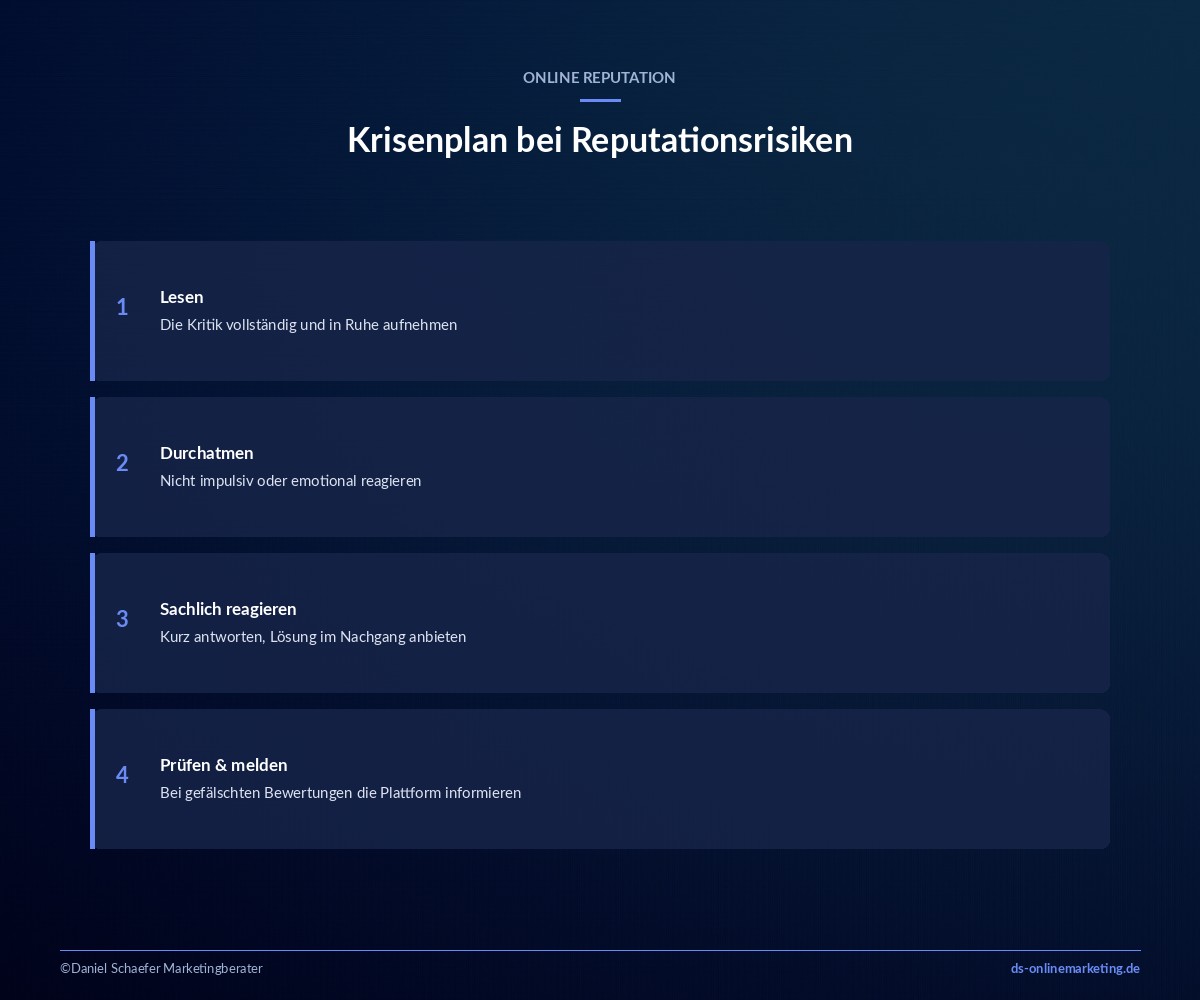 ONLINE REPUTATION

Krisenplan bei Reputationsrisiken

1
Lesen
Die Kritik vollständig und in Ruhe aufnehmen

2
Durchatmen
Nicht impulsiv oder emotional reagieren

3
Sachlich reagieren
Kurz antworten, Lösung im Nachgang anbieten

4
Prüfen & melden
Bei gefälschten Bewertungen die Plattform informieren

©Daniel Schaefer Marketingberater

ds-onlinemarketing.de